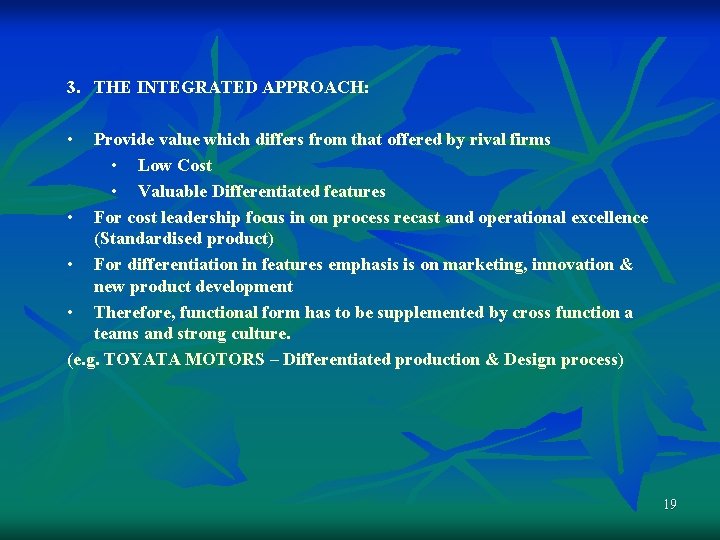 3. THE INTEGRATED APPROACH:

• Provide value which differs from that offered by rival firms
  • Low Cost
  • Valuable Differentiated features
• For cost leadership focus in on process recast and operational excellence (Standardised product)
• For differentiation in features emphasis is on marketing, innovation & new product development
• Therefore, functional form has to be supplemented by cross function a teams and strong culture.
(e.g. TOYATA MOTORS – Differentiated production & Design process)

19